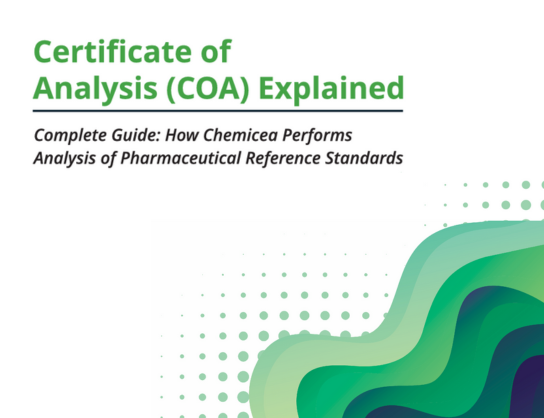 Certificate of Analysis (COA) Explained

Complete Guide: How Chemicea Performs Analysis of Pharmaceutical Reference Standards